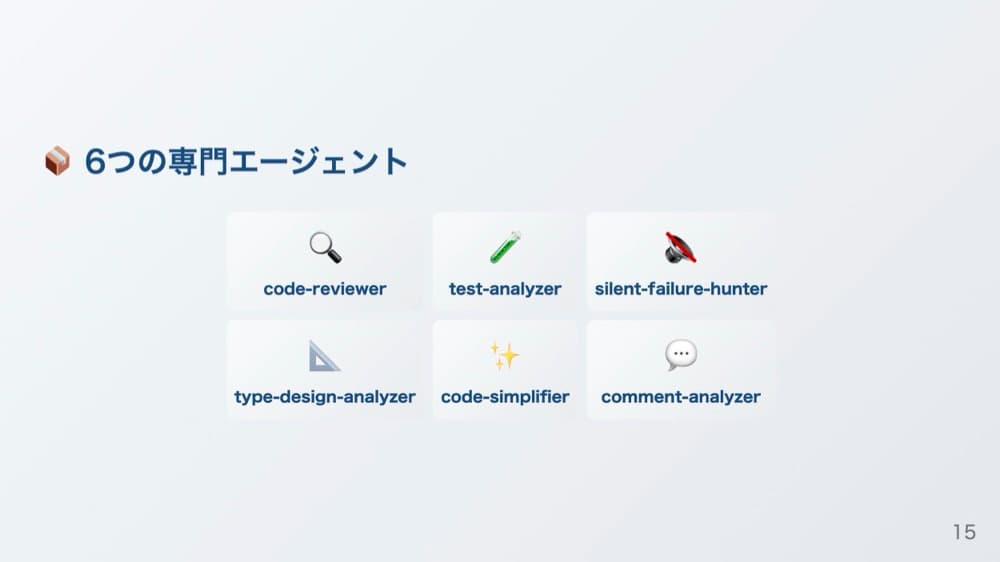 6つの専門エージェント

code-reviewer

test-analyzer

silent-failure-hunter

type-design-analyzer

code-simplifier

comment-analyzer

15